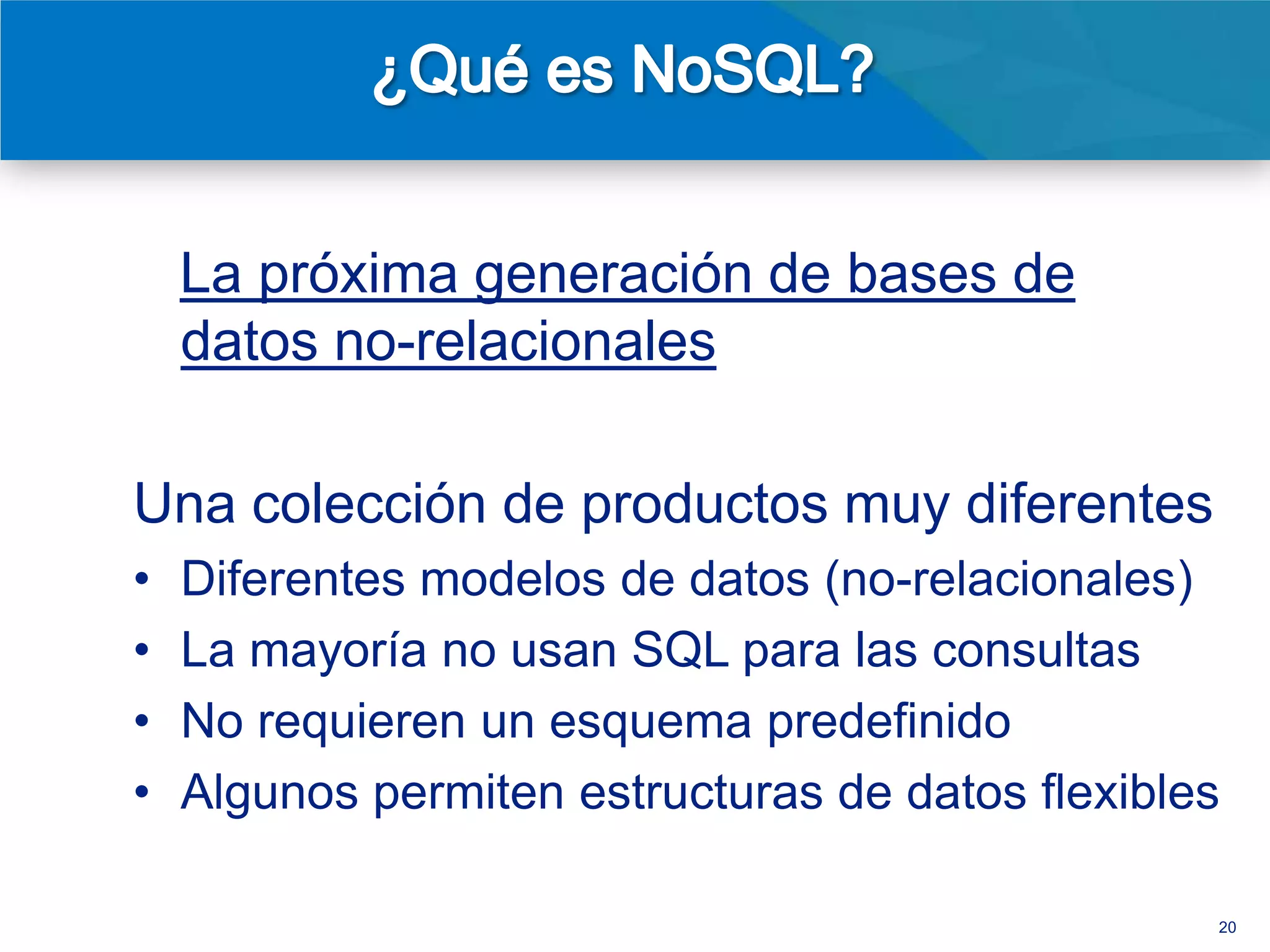 ¿Qué es NoSQL?

La próxima generación de bases de datos no-relacionales

Una colección de productos muy diferentes
• Diferentes modelos de datos (no-relacionales)
• La mayoría no usan SQL para las consultas
• No requieren un esquema predefinido
• Algunos permiten estructuras de datos flexibles

20